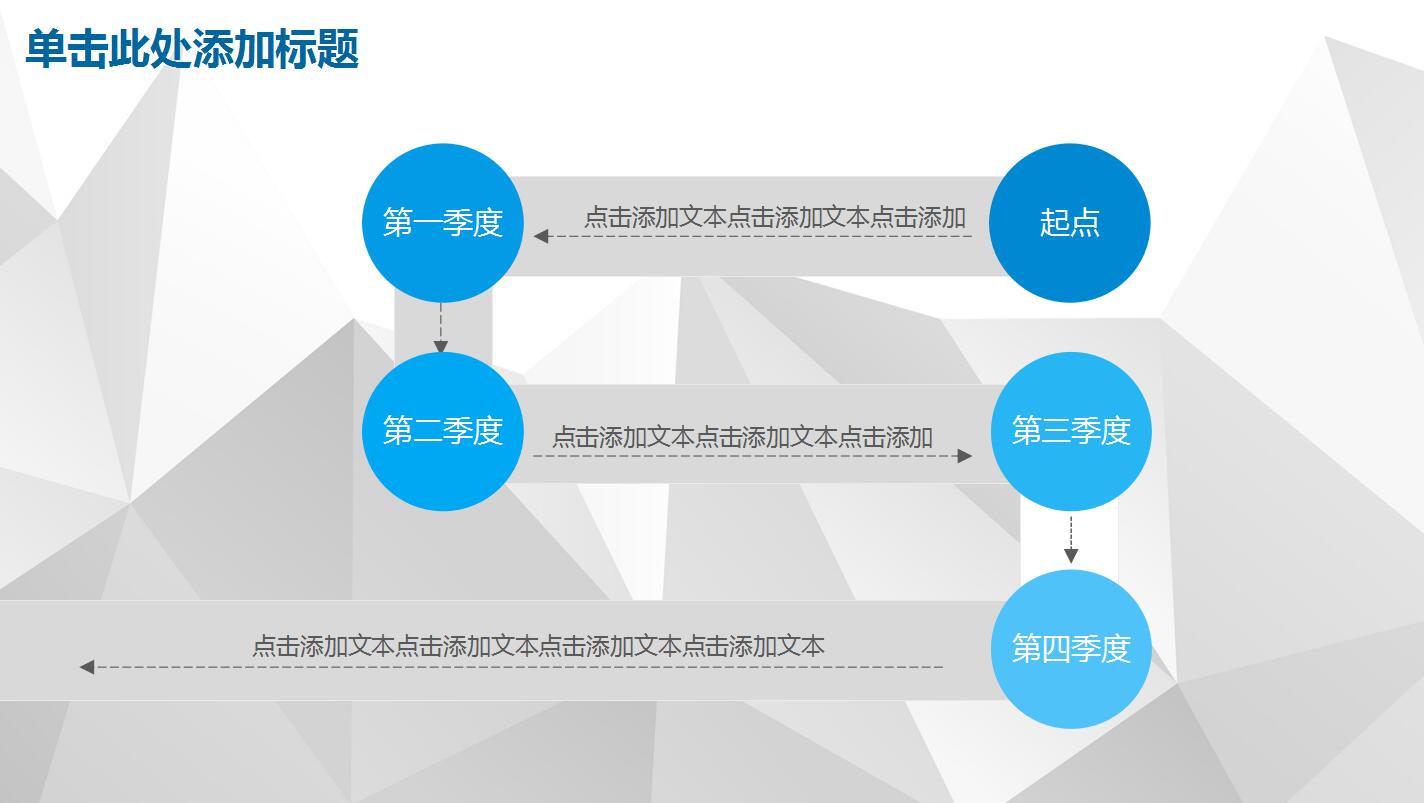 单击此处添加标题

第一季度

点击添加文本点击添加文本点击添加

起点

第二季度

点击添加文本点击添加文本点击添加

第三季度

点击添加文本点击添加文本点击添加文本点击添加文本

第四季度